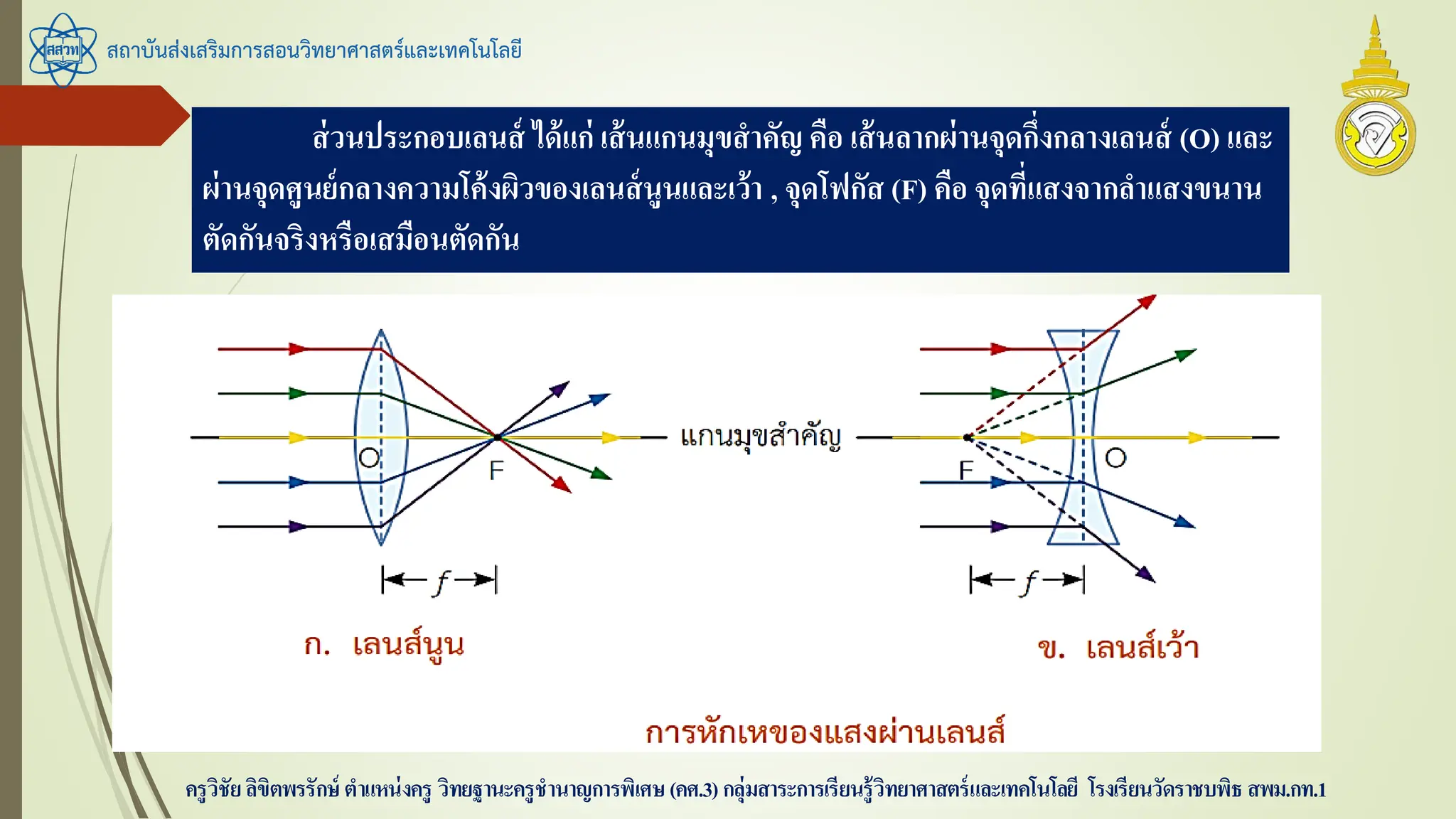 สสวท

สถาบันส่งเสริมการสอนวิทยาศาสตร์และเทคโนโลยี

ส่วนประกอบเลนส์ ได้แก่ เส้นแกนมุขสำคัญ คือ เส้นลากผ่านจุดกึ่งกลางเลนส์ (O) และผ่านจุดศูนย์กลางความโค้งผิวของเลนส์นูนและเว้า , จุดโฟกัส (F) คือ จุดที่แสงจากลำแสงขนานตัดกันจริงหรือเสมือนตัดกัน

O

F

แกนมุขสำคัญ

F

O

$f$

$f$

ก. เลนส์นูน

ข. เลนส์เว้า

การหักเหของแสงผ่านเลนส์

ครูวิชัย ลิขิตพรรักษ์ ตำแหน่งครู วิทยฐานะครูชำนาญการพิเศษ (คศ.3) กลุ่มสาระการเรียนรู้วิทยาศาสตร์และเทคโนโลยี โรงเรียนวัดราชบพิธ สพม.กท.1